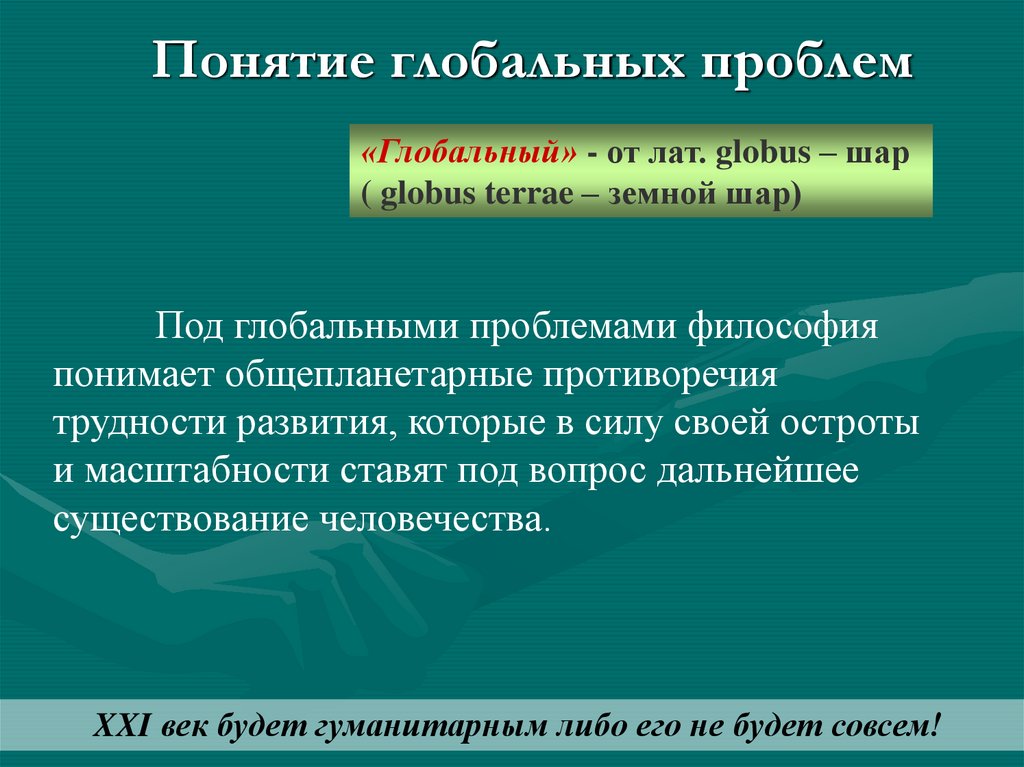 Понятие глобальных проблем

«Глобальный» - от лат. globus – шар ( globus terrae – земной шар)

Под глобальными проблемами философия понимает общепланетарные противоречия трудности развития, которые в силу своей остроты и масштабности ставят под вопрос дальнейшее существование человечества.

XXI век будет гуманитарным либо его не будет совсем!